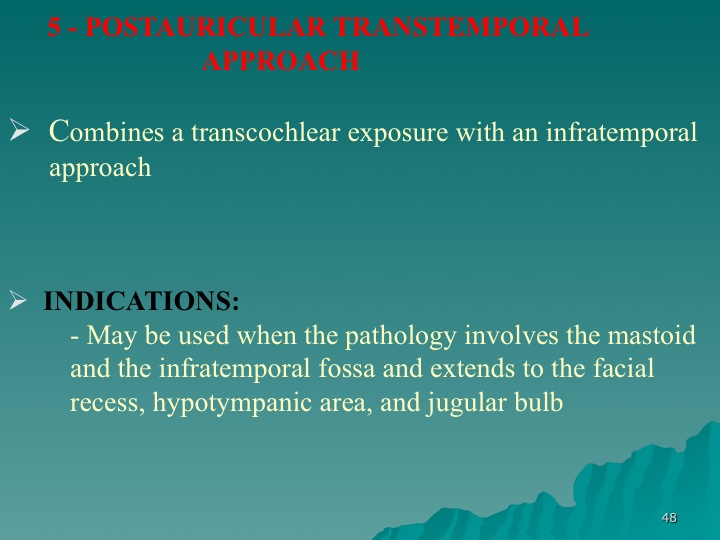 5 - POSTAURICULAR TRANSTEMPORAL APPROACH

➢ Combines a transcochlear exposure with an infratemporal approach

➢ INDICATIONS:
- May be used when the pathology involves the mastoid and the infratemporal fossa and extends to the facial recess, hypotympanic area, and jugular bulb

48